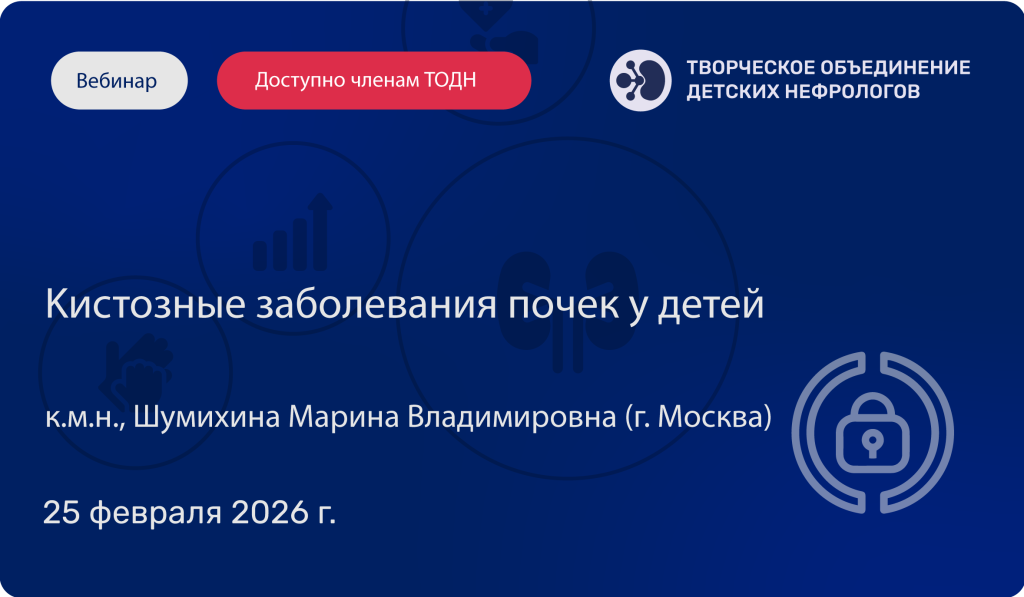 Вебинар

Доступно членам ТОДН

ТВОРЧЕСКОЕ ОБЪЕДИНЕНИЕ ДЕТСКИХ НЕФРОЛОГОВ

Кистозные заболевания почек у детей

к.м.н., Шумихина Марина Владимировна (г. Москва)

25 февраля 2026 г.